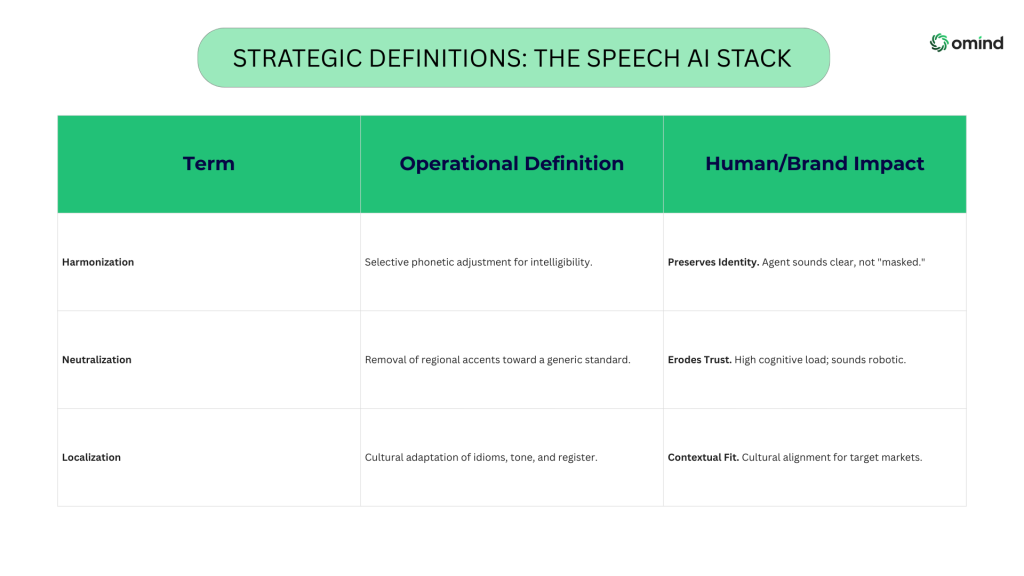 STRATEGIC DEFINITIONS: THE SPEECH AI STACK

omind

| Term | Operational Definition | Human/Brand Impact |
|---|---|---|
| Harmonization | Selective phonetic adjustment for intelligibility. | Preserves Identity. Agent sounds clear, not "masked." |
| Neutralization | Removal of regional accents toward a generic standard. | Erodes Trust. High cognitive load; sounds robotic. |
| Localization | Cultural adaptation of idioms, tone, and register. | Contextual Fit. Cultural alignment for target markets. |